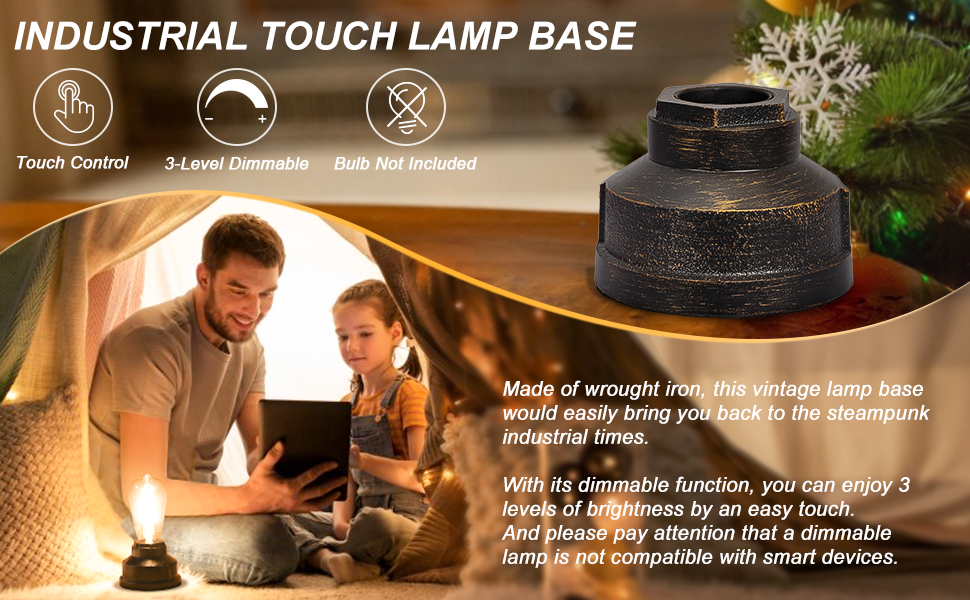 INDUSTRIAL TOUCH LAMP BASE

Touch Control

3-Level Dimmable

Bulb Not Included

Made of wrought iron, this vintage lamp base would easily bring you back to the steampunk industrial times.

With its dimmable function, you can enjoy 3 levels of brightness by an easy touch.
And please pay attention that a dimmable lamp is not compatible with smart devices.